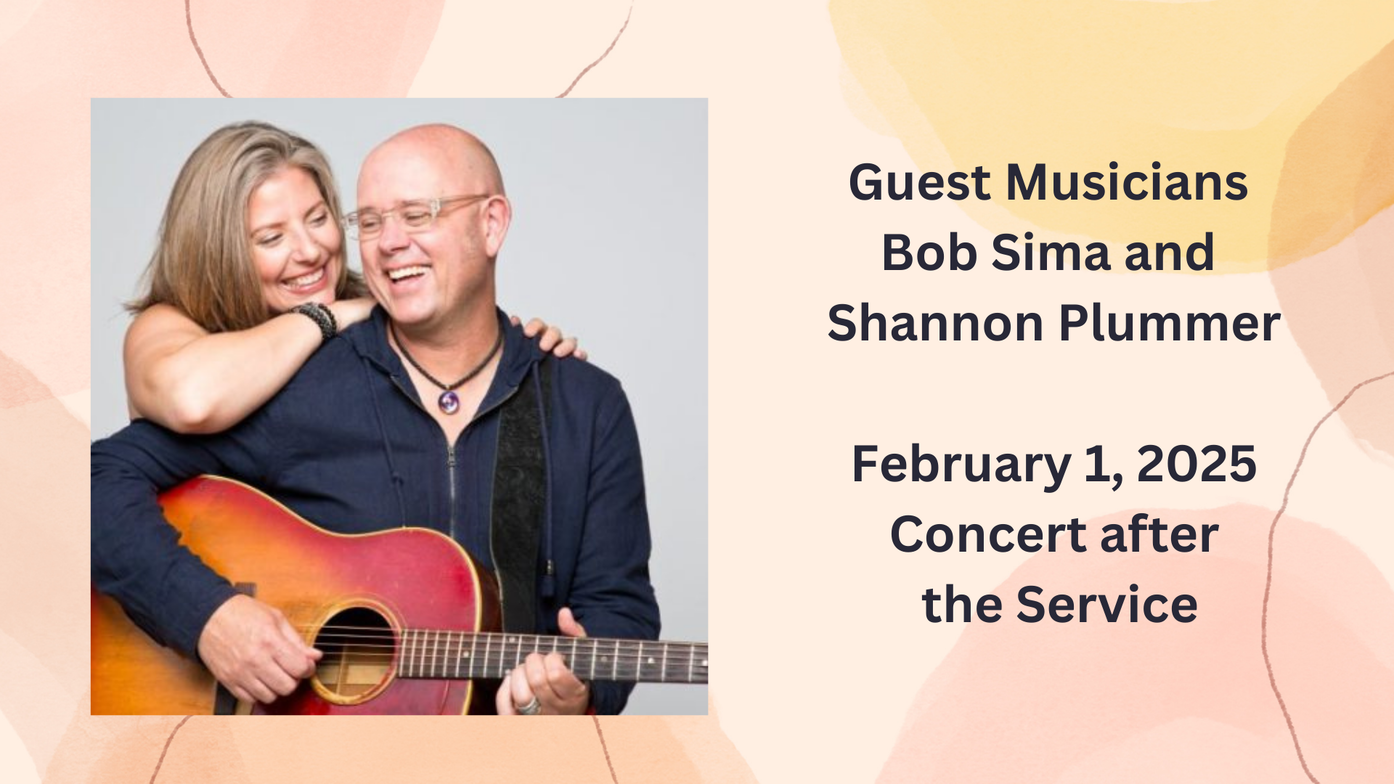 Guest Musicians
Bob Sima and
Shannon Plummer

February 1, 2025
Concert after
the Service